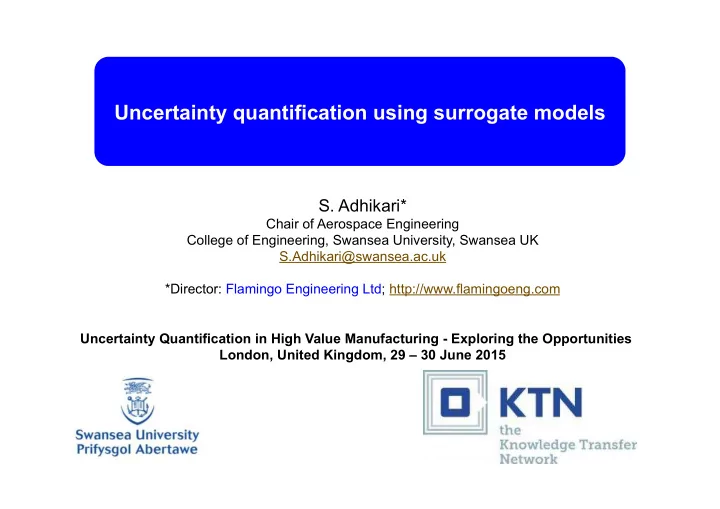 Uncertainty quantification using surrogate models

S. Adhikari*
Chair of Aerospace Engineering
College of Engineering, Swansea University, Swansea UK
S.Adhikari@swansea.ac.uk

*Director: Flamingo Engineering Ltd; http://www.flamingoeng.com

Uncertainty Quantification in High Value Manufacturing - Exploring the Opportunities
London, United Kingdom, 29 – 30 June 2015

Swansea University
Prifysgol Abertawe

KTN
the
Knowledge Transfer
Network